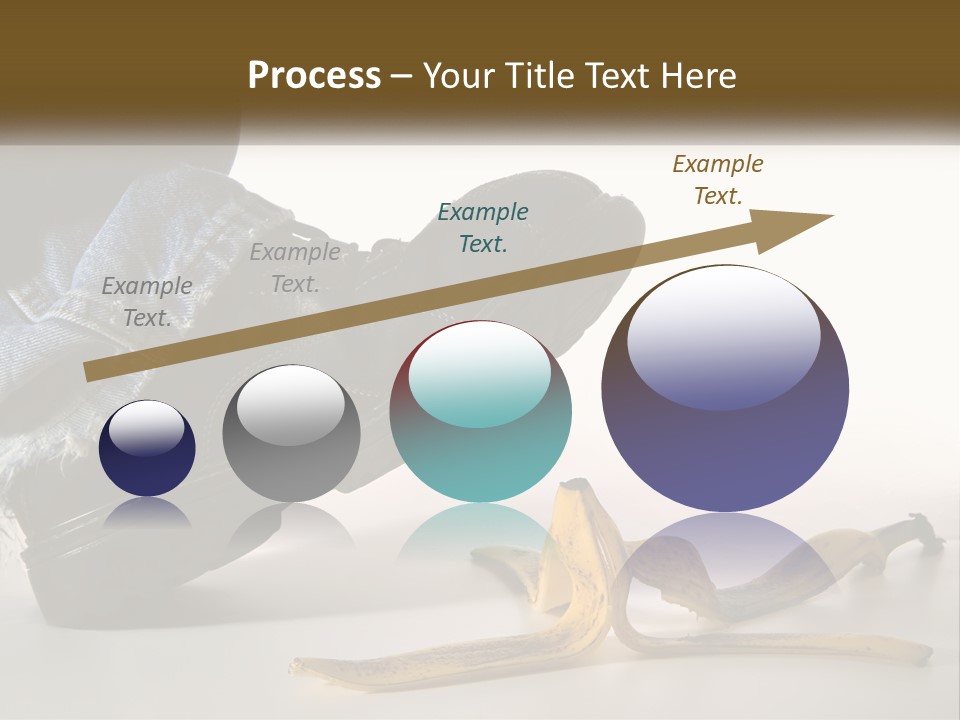 Process – Your Title Text Here

Example Text.

Example Text.

Example Text.

Example Text.